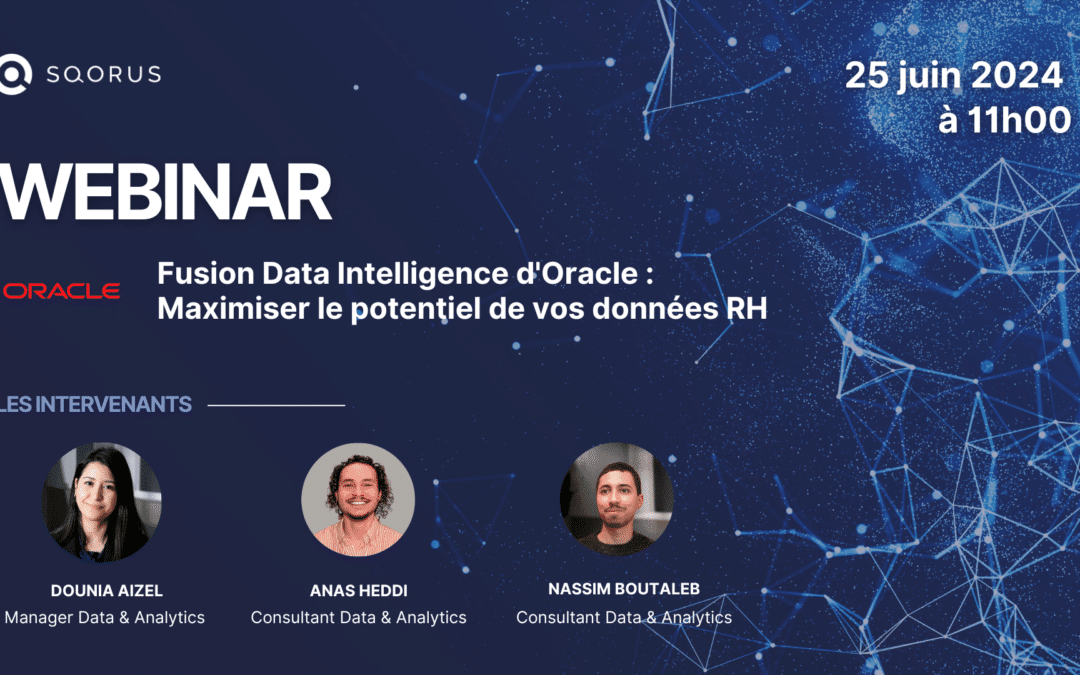 SQORUS

25 juin 2024
à 11h00

WEBINAR

ORACLE

Fusion Data Intelligence d'Oracle :
Maximiser le potentiel de vos données RH

LES INTERVENANTS

DOUNIA AIZEL
Manager Data & Analytics

ANAS HEDDI
Consultant Data & Analytics

NASSIM BOUTALEB
Consultant Data & Analytics